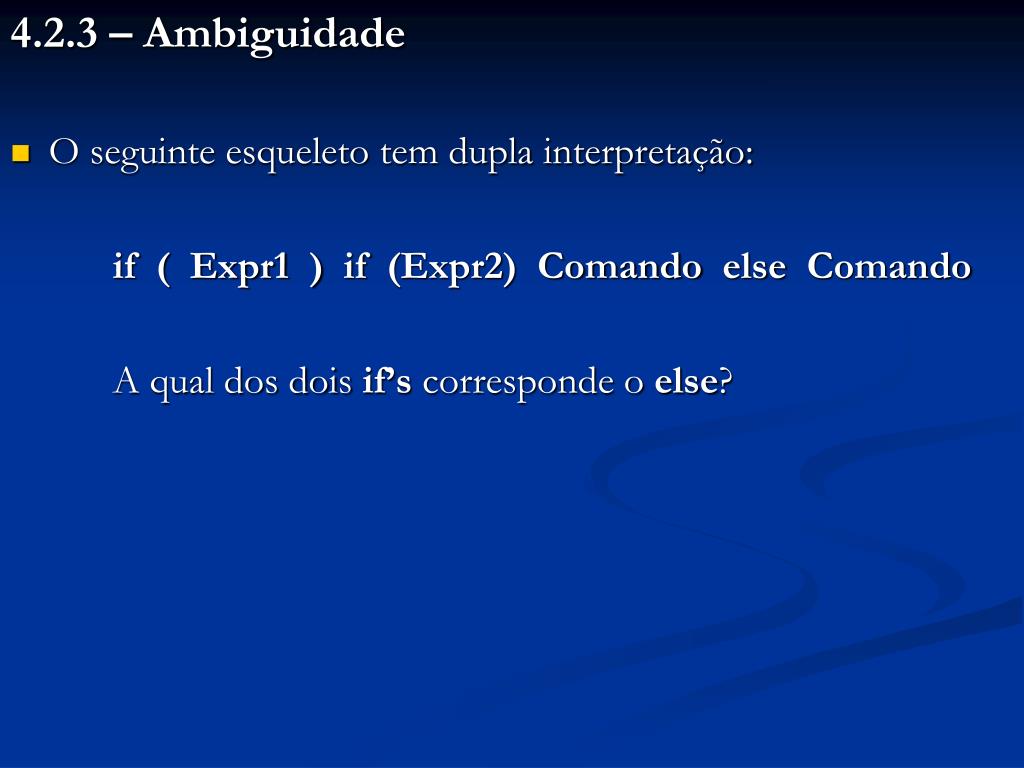 4.2.3 – Ambiguidade

O seguinte esqueleto tem dupla interpretação:

if ( Expr1 ) if (Expr2) Comando else Comando

A qual dos dois if’s corresponde o else?